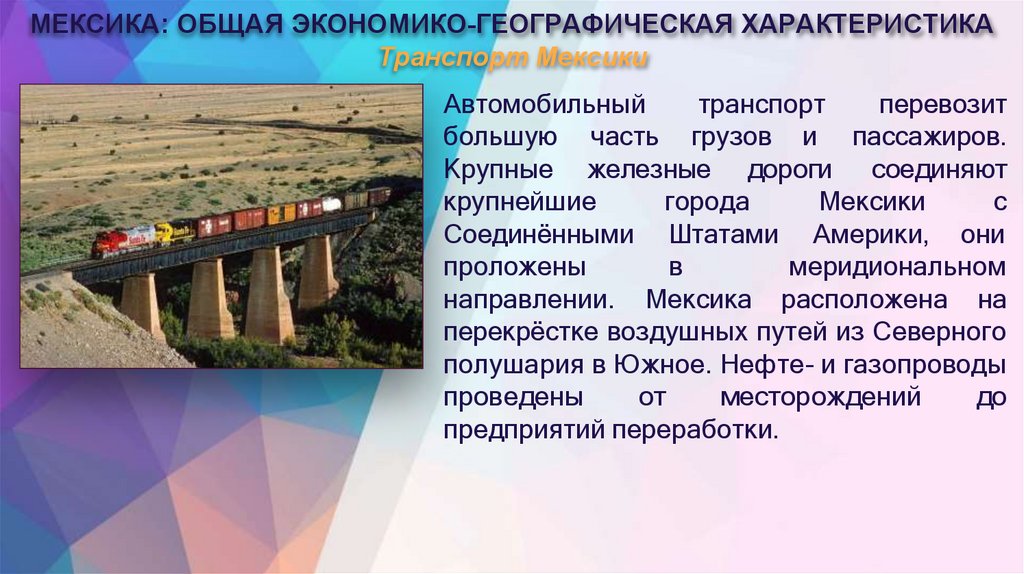 МЕКСИКА: ОБЩАЯ ЭКОНОМИКО-ГЕОГРАФИЧЕСКАЯ ХАРАКТЕРИСТИКА
Транспорт Мексики

Автомобильный транспорт перевозит большую часть грузов и пассажиров. Крупные железные дороги соединяют крупнейшие города Мексики с Соединёнными Штатами Америки, они проложены в меридиональном направлении. Мексика расположена на перекрёстке воздушных путей из Северного полушария в Южное. Нефте- и газопроводы проведены от месторождений до предприятий переработки.